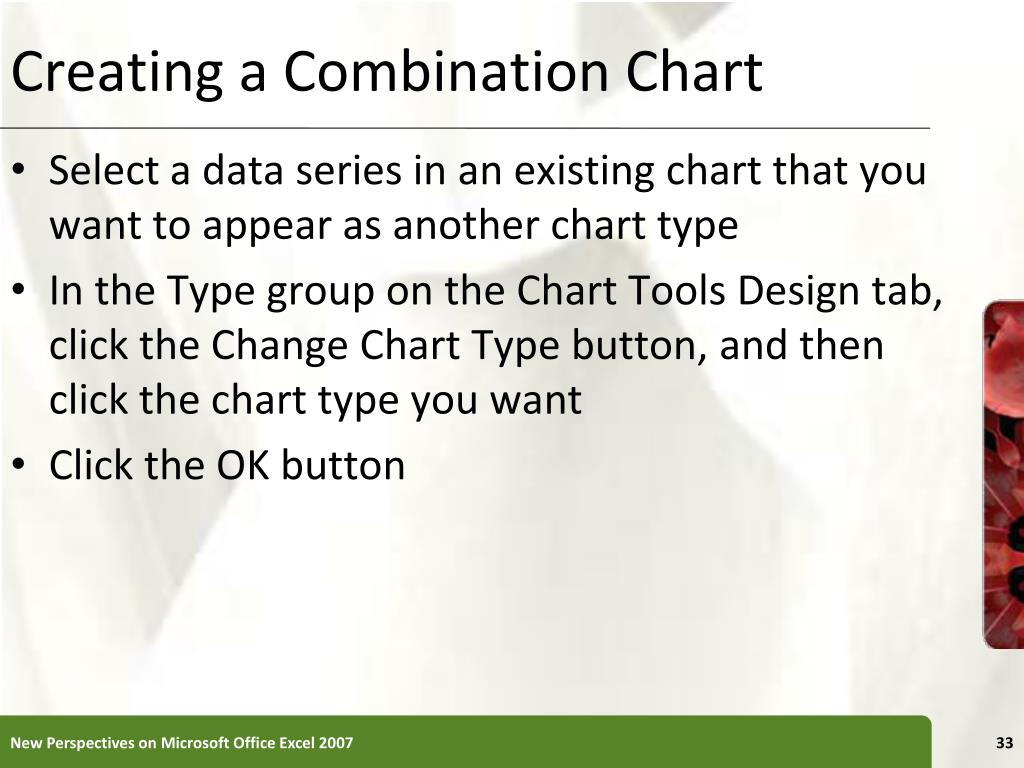 Creating a Combination Chart

• Select a data series in an existing chart that you want to appear as another chart type
• In the Type group on the Chart Tools Design tab, click the Change Chart Type button, and then click the chart type you want
• Click the OK button

New Perspectives on Microsoft Office Excel 2007

33